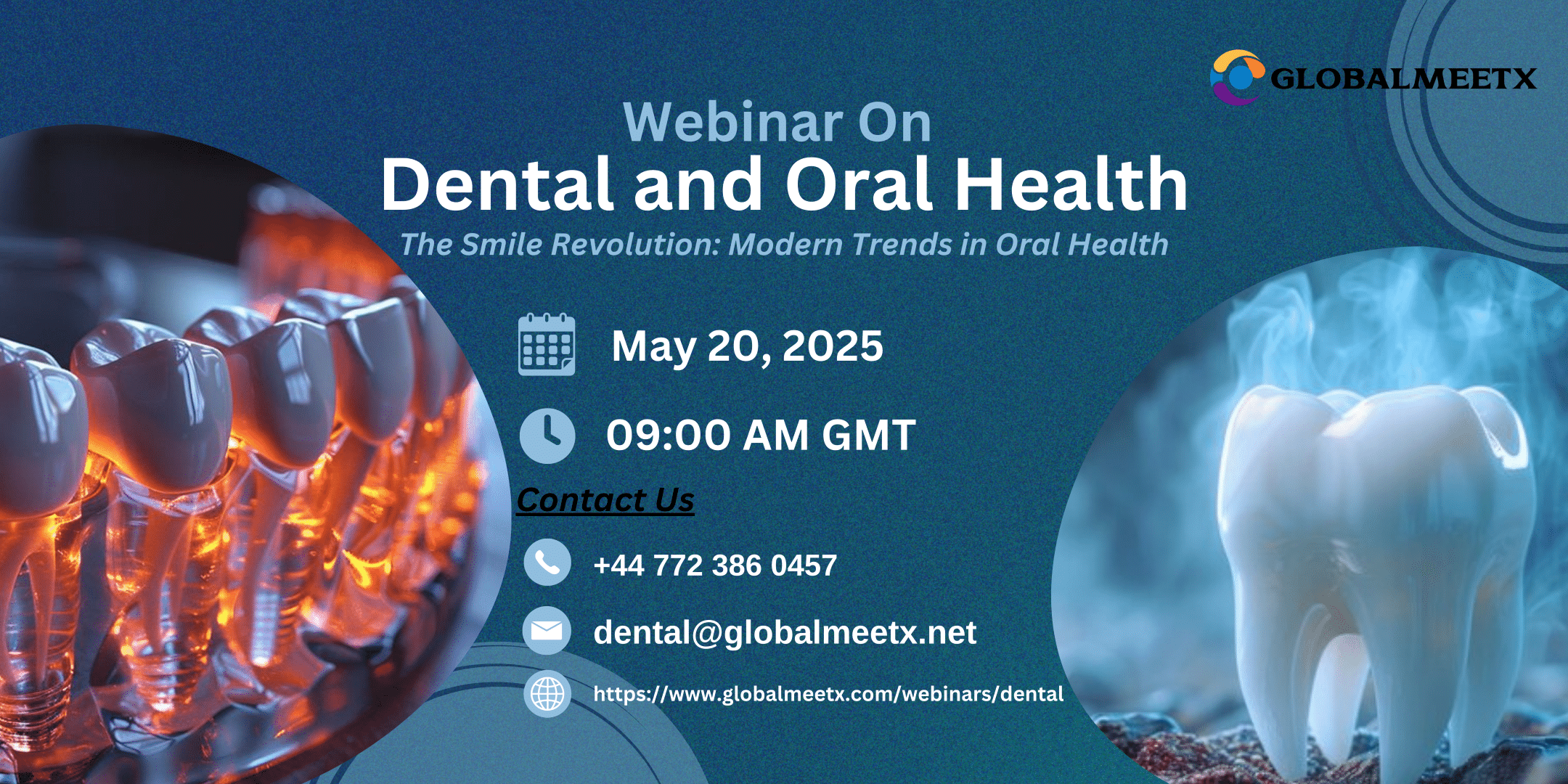 GLOBALMEETX

Webinar On
Dental and Oral Health
The Smile Revolution: Modern Trends in Oral Health

May 20, 2025

09:00 AM GMT

Contact Us

+44 772 386 0457

dental@globalmeetx.net

https://www.globalmeetx.com/webinars/dental